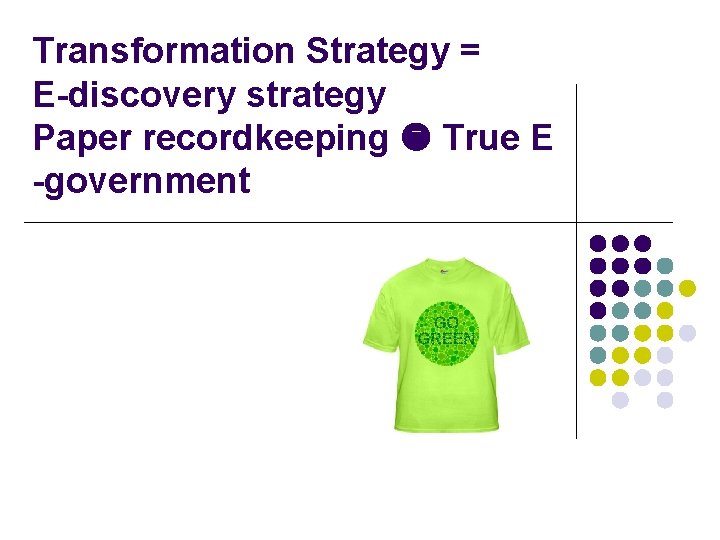 Transformation Strategy = E-discovery strategy Paper recordkeeping ● True E -government

GO GREEN